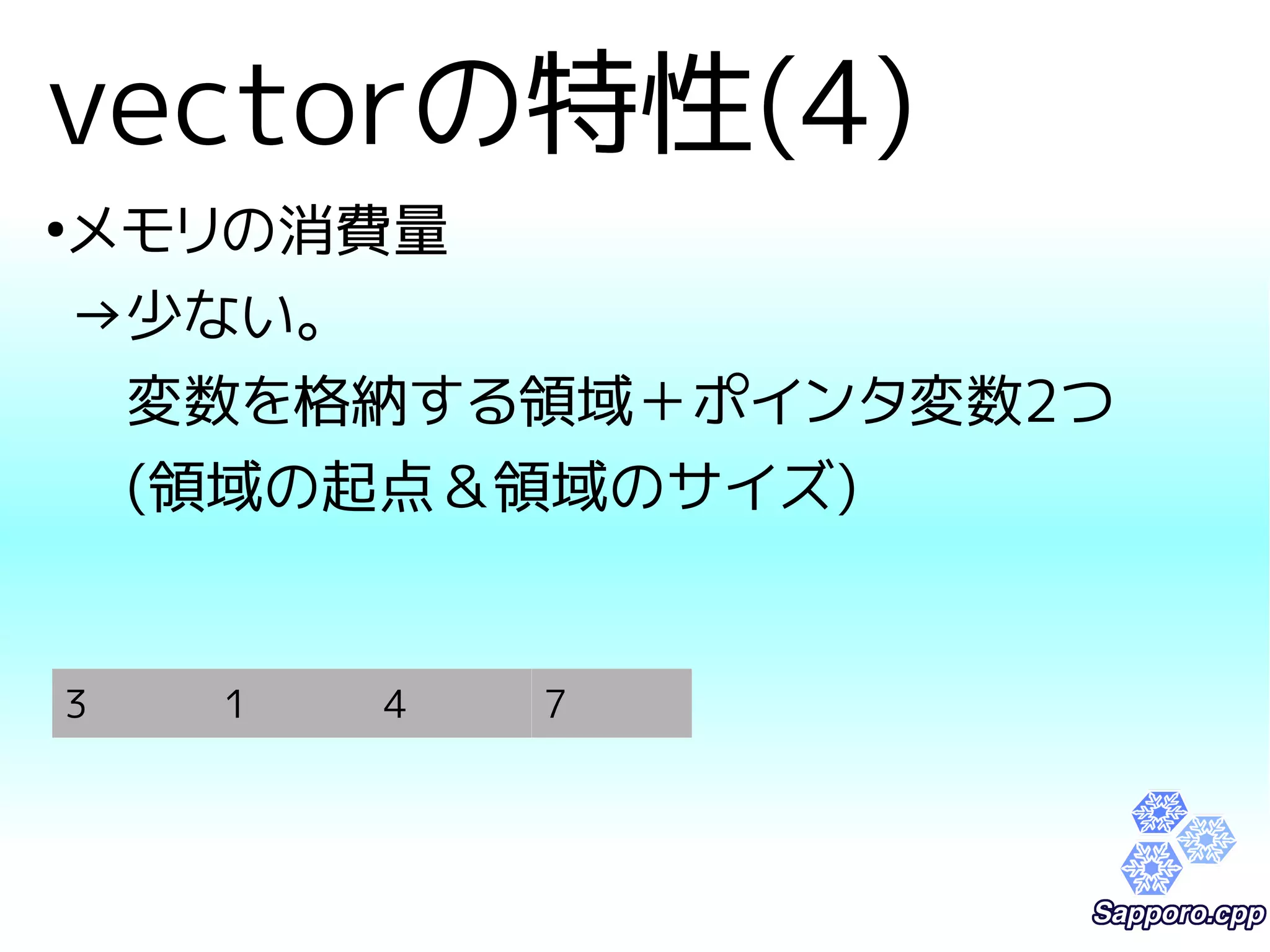 vectorの特性(4)

•メモリの消費量
→少ない。
変数を格納する領域＋ポインタ変数2つ
(領域の起点＆領域のサイズ)

| 3 | 1 | 4 | 7 |
|---|---|---|---|

Sapporo.cpp